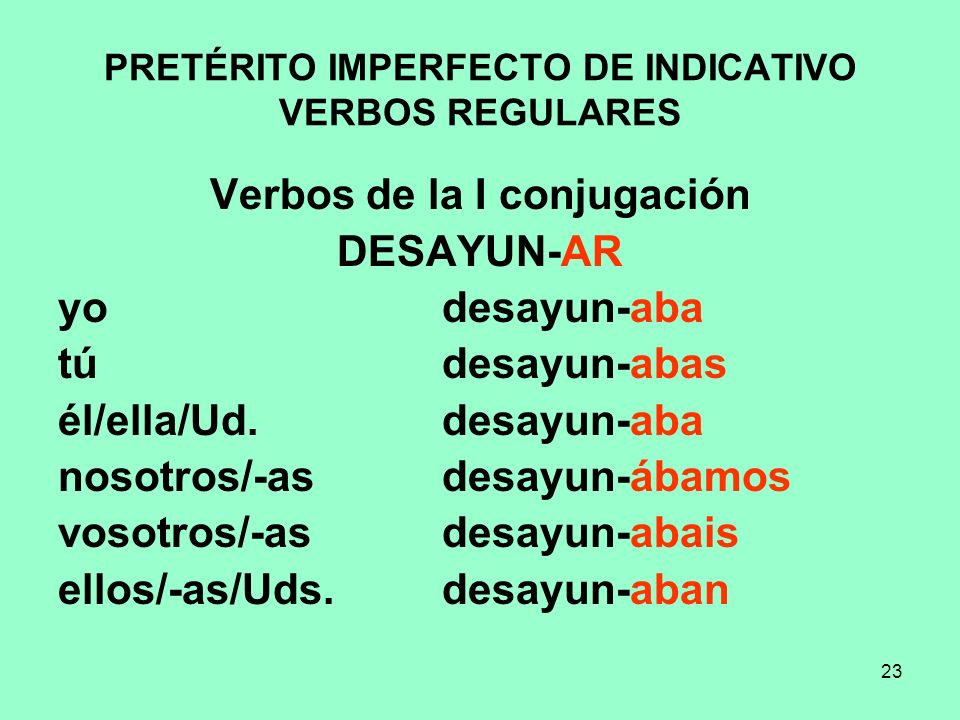 PRETÉRITO IMPERFECTO DE INDICATIVO
VERBOS REGULARES

Verbos de la I conjugación
DESAYUN-AR

| | |
|---|---|
| yo | desayun-aba |
| tú | desayun-abas |
| él/ella/Ud. | desayun-aba |
| nosotros/-as | desayun-ábamos |
| vosotros/-as | desayun-abais |
| ellos/-as/Uds. | desayun-aban |

23